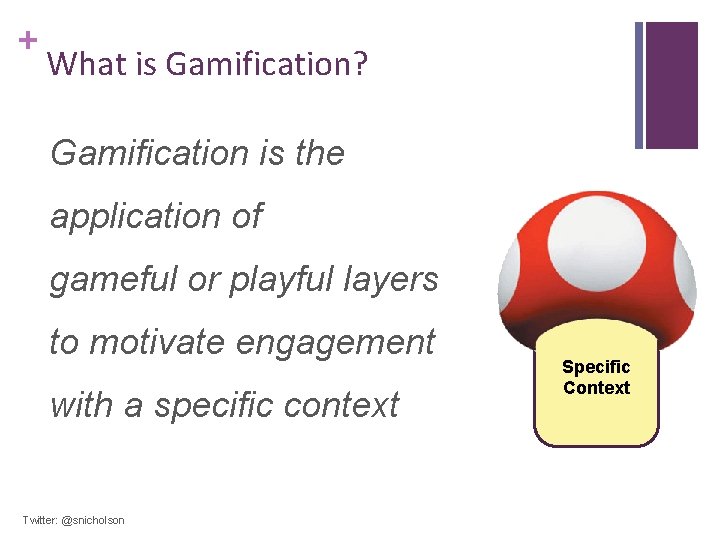 + What is Gamification?

Gamification is the application of gameful or playful layers to motivate engagement with a specific context

Specific Context

Twitter: @snicholson